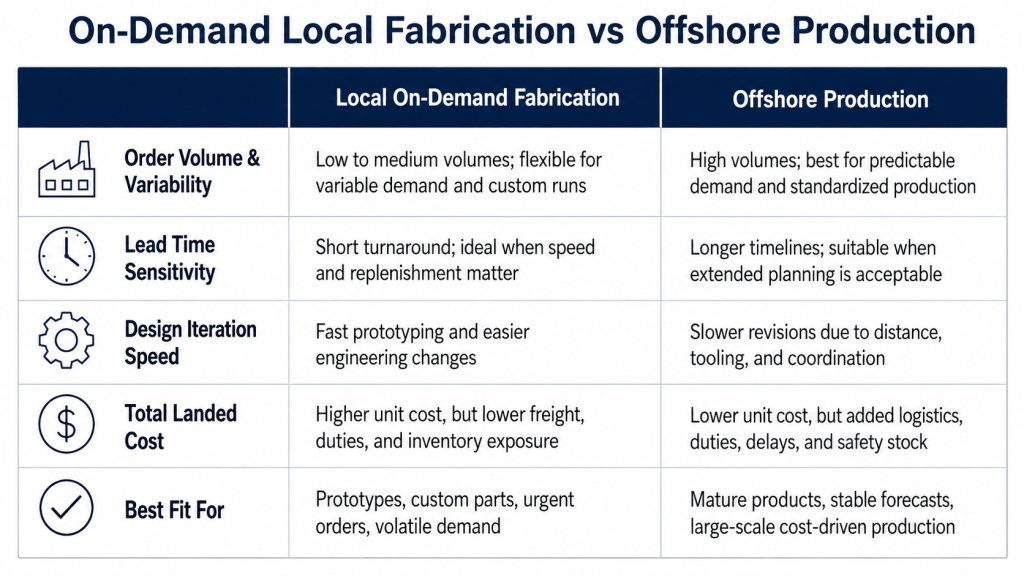 On-Demand Local Fabrication vs Offshore Production

| | Local On-Demand Fabrication | Offshore Production |
|---|---|---|
| Order Volume & Variability | Low to medium volumes; flexible for variable demand and custom runs | High volumes; best for predictable demand and standardized production |
| Lead Time Sensitivity | Short turnaround; ideal when speed and replenishment matter | Longer timelines; suitable when extended planning is acceptable |
| Design Iteration Speed | Fast prototyping and easier engineering changes | Slower revisions due to distance, tooling, and coordination |
| Total Landed Cost | Higher unit cost, but lower freight, duties, and inventory exposure | Lower unit cost, but added logistics, duties, delays, and safety stock |
| Best Fit For | Prototypes, custom parts, urgent orders, volatile demand | Mature products, stable forecasts, large-scale cost-driven production |